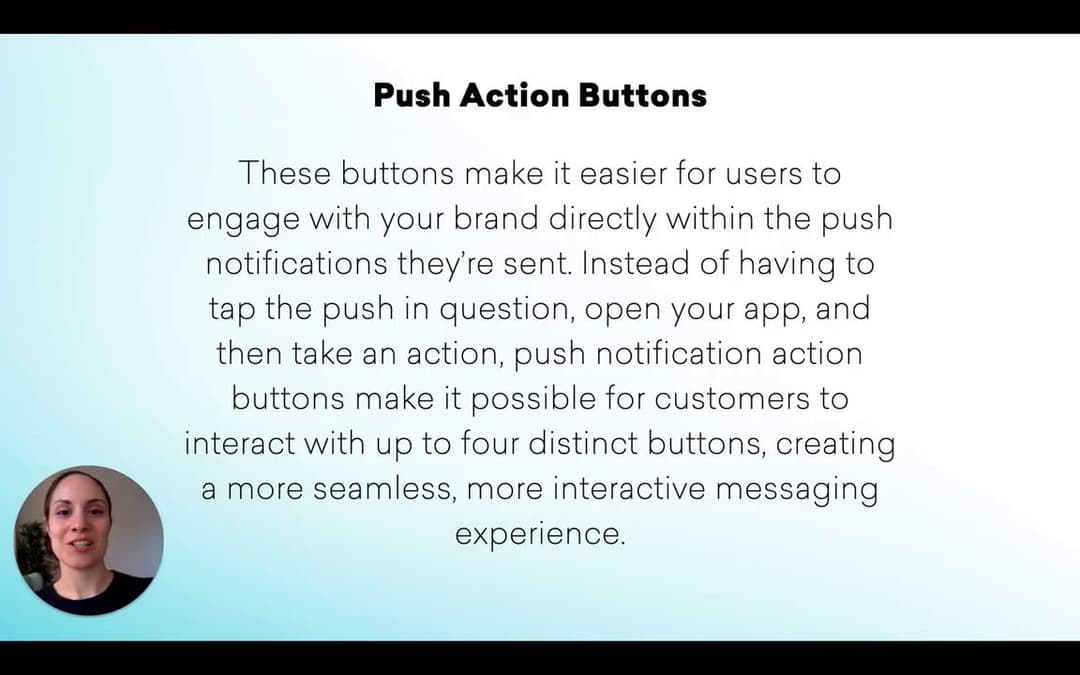 Push Action Buttons

These buttons make it easier for users to engage with your brand directly within the push notifications they're sent. Instead of having to tap the push in question, open your app, and then take an action, push notification action buttons make it possible for customers to interact with up to four distinct buttons, creating a more seamless, more interactive messaging experience.